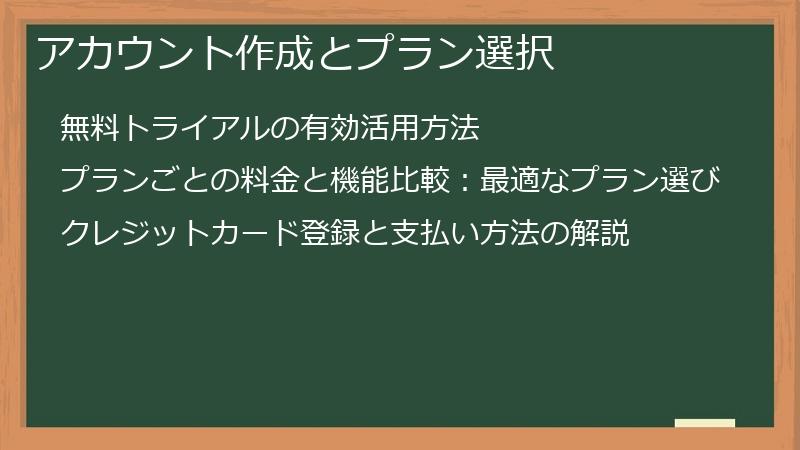 アカウント作成とプラン選択

無料トライアルの有効活用方法

プランごとの料金と機能比較：最適なプラン選び

クレジットカード登録と支払い方法の解説